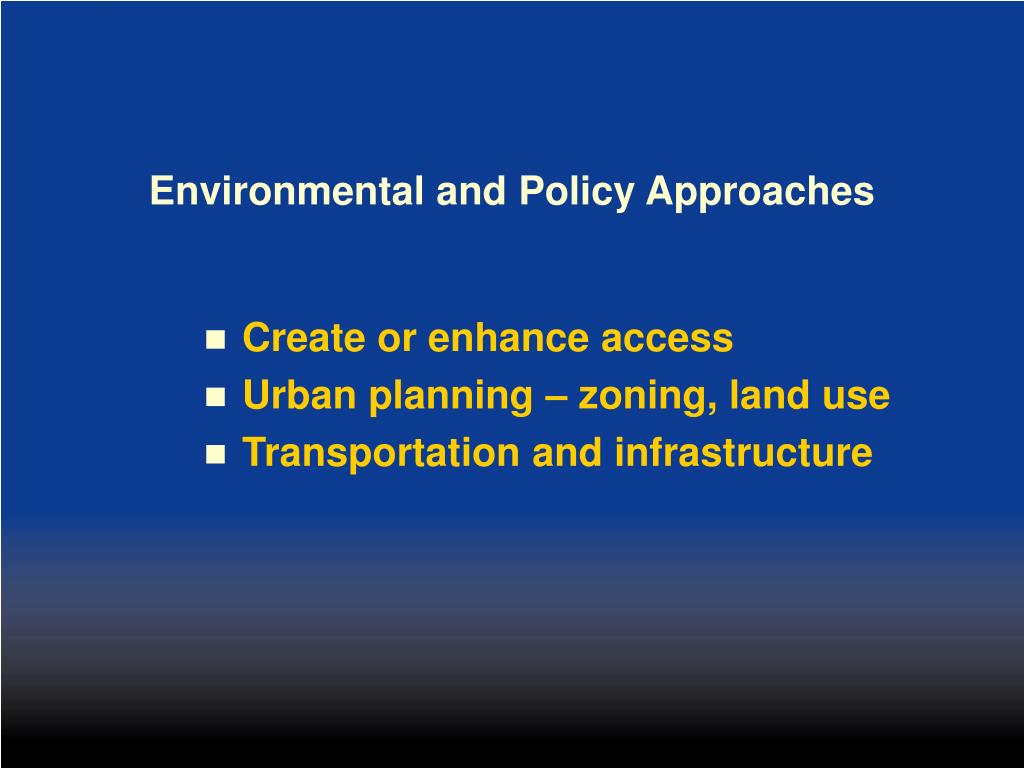 Environmental and Policy Approaches

- Create or enhance access
- Urban planning – zoning, land use
- Transportation and infrastructure